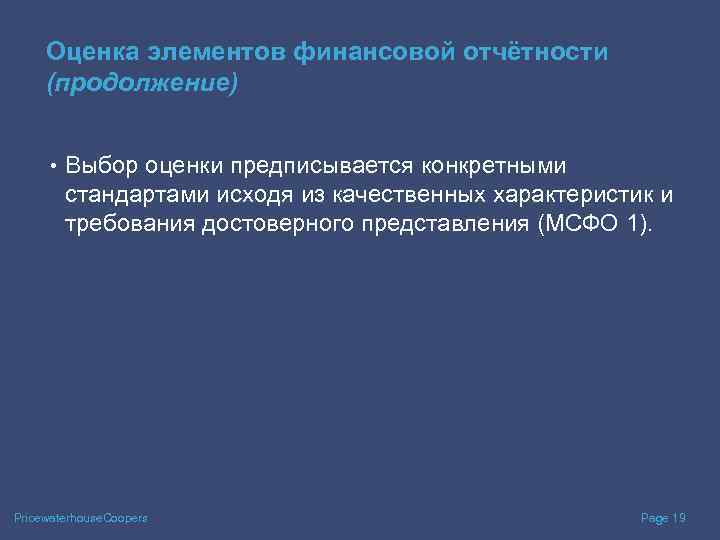 Оценка элементов финансовой отчётности (продолжение)

• Выбор оценки предписывается конкретными стандартами исходя из качественных характеристик и требования достоверного представления (МСФО 1).

PricewaterhouseCoopers

Page 19